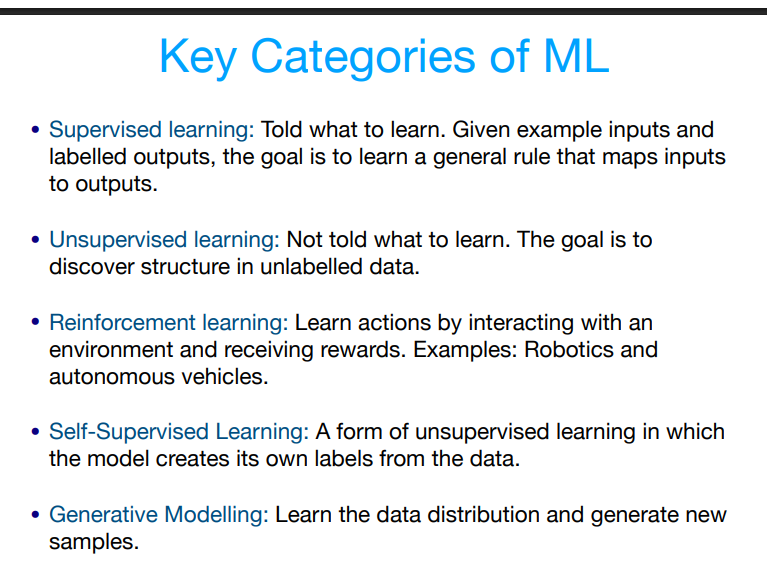 Key Categories of ML

• Supervised learning: Told what to learn. Given example inputs and labelled outputs, the goal is to learn a general rule that maps inputs to outputs.

• Unsupervised learning: Not told what to learn. The goal is to discover structure in unlabelled data.

• Reinforcement learning: Learn actions by interacting with an environment and receiving rewards. Examples: Robotics and autonomous vehicles.

• Self-Supervised Learning: A form of unsupervised learning in which the model creates its own labels from the data.

• Generative Modelling: Learn the data distribution and generate new samples.